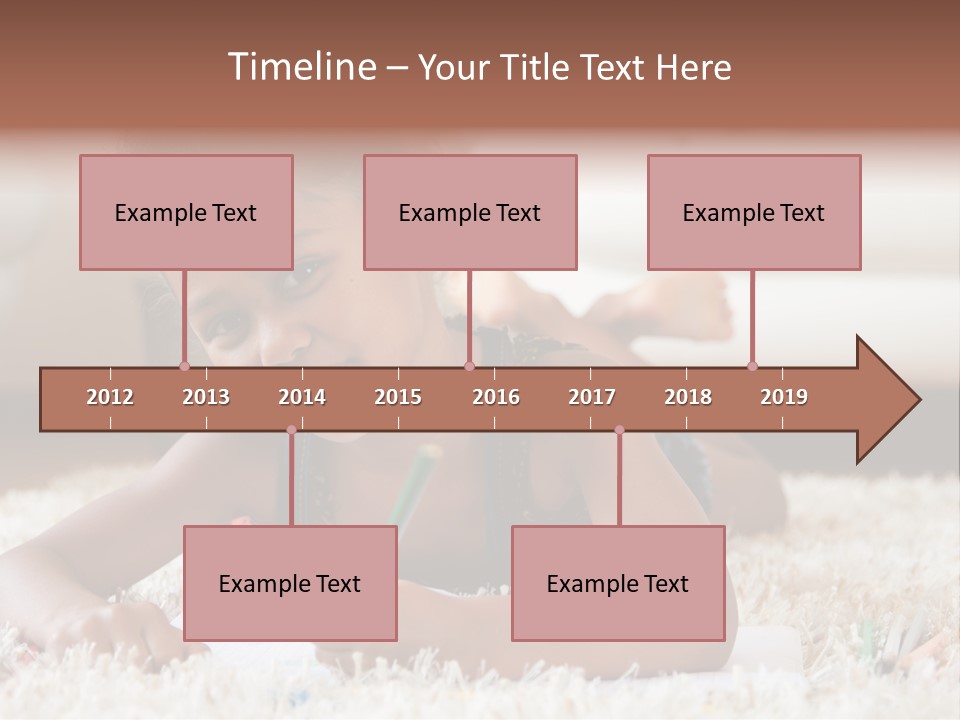 Timeline – Your Title Text Here

Example Text

Example Text

Example Text

2012 2013 2014 2015 2016 2017 2018 2019

Example Text

Example Text